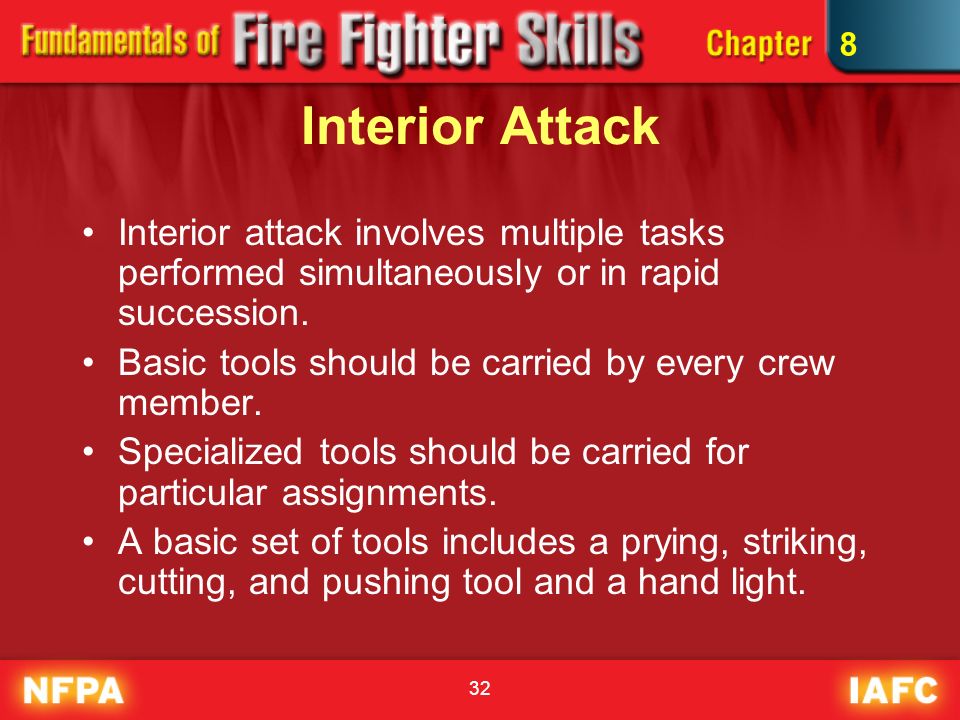 Fundamentals of Fire Fighter Skills Chapter 8

Interior Attack

• Interior attack involves multiple tasks performed simultaneously or in rapid succession.
• Basic tools should be carried by every crew member.
• Specialized tools should be carried for particular assignments.
• A basic set of tools includes a prying, striking, cutting, and pushing tool and a hand light.

NFPA 32 IAFC